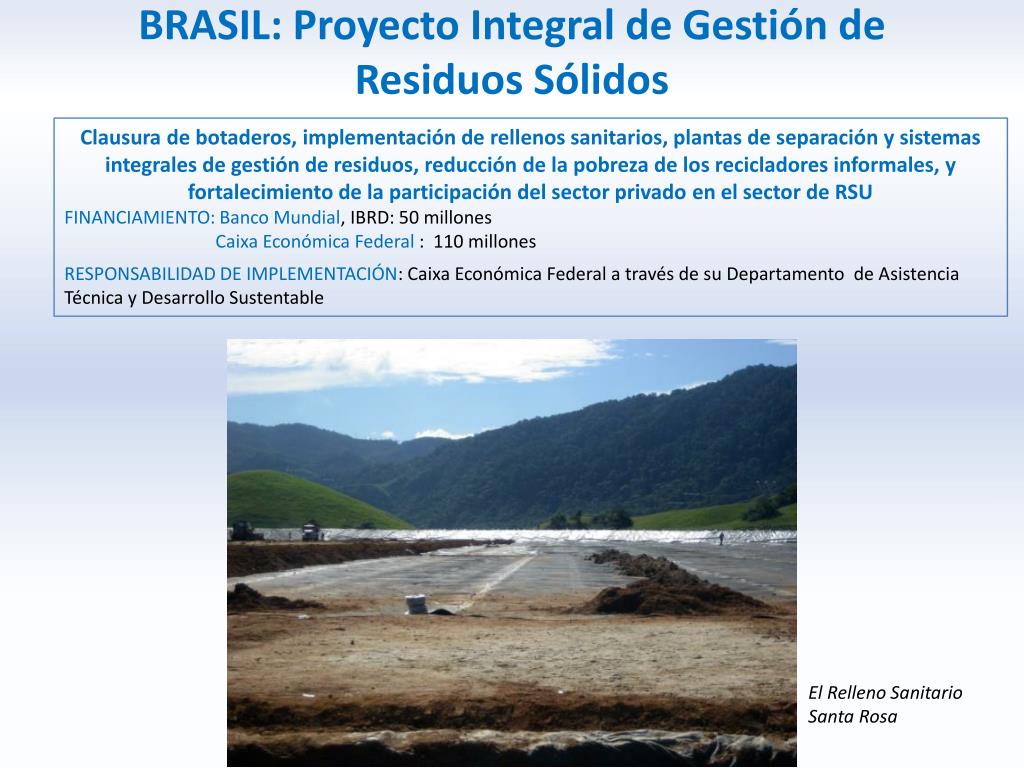 BRASIL: Proyecto Integral de Gestión de Residuos Sólidos

Clausura de botaderos, implementación de rellenos sanitarios, plantas de separación y sistemas integrales de gestión de residuos, reducción de la pobreza de los recicladores informales, y fortalecimiento de la participación del sector privado en el sector de RSU

FINANCIAMIENTO: Banco Mundial, IBRD: 50 millones
Caixa Económica Federal : 110 millones

RESPONSABILIDAD DE IMPLEMENTACIÓN: Caixa Económica Federal a través de su Departamento de Asistencia Técnica y Desarrollo Sustentable

El Relleno Sanitario Santa Rosa